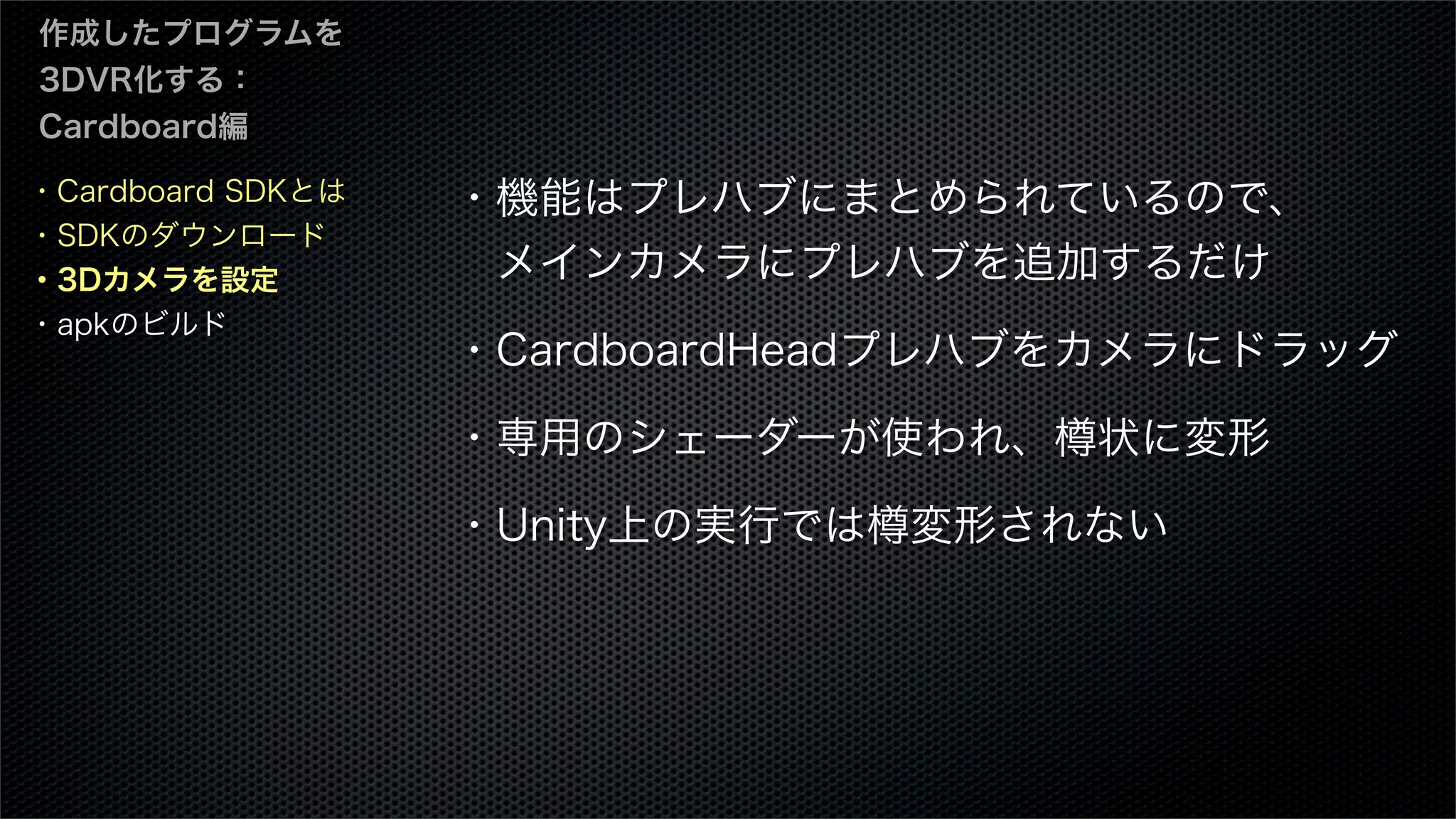 作成したプログラムを
3DVR化する：
Cardboard編

・Cardboard SDKとは
・SDKのダウンロード
・3Dカメラを設定
・apkのビルド

・機能はプレハブにまとめられているので、メインカメラにプレハブを追加するだけ

・CardboardHeadプレハブをカメラにドラッグ

・専用のシェーダーが使われ、樽状に変形

・Unity上の実行では樽変形されない